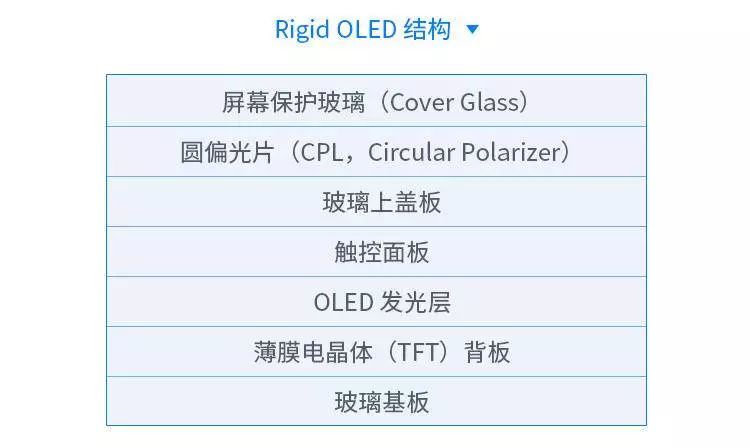 Rigid OLED 结构 ▼

| 屏幕保护玻璃（Cover Glass） |
|---|
| 圆偏光片（CPL，Circular Polarizer） |
| 玻璃上盖板 |
| 触控面板 |
| OLED 发光层 |
| 薄膜电晶体（TFT）背板 |
| 玻璃基板 |